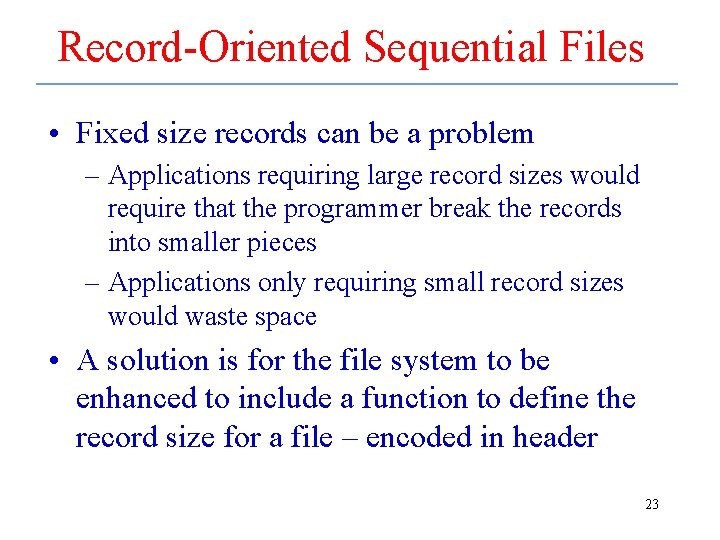 Record-Oriented Sequential Files

• Fixed size records can be a problem
  – Applications requiring large record sizes would require that the programmer break the records into smaller pieces
  – Applications only requiring small record sizes would waste space

• A solution is for the file system to be enhanced to include a function to define the record size for a file – encoded in header

23